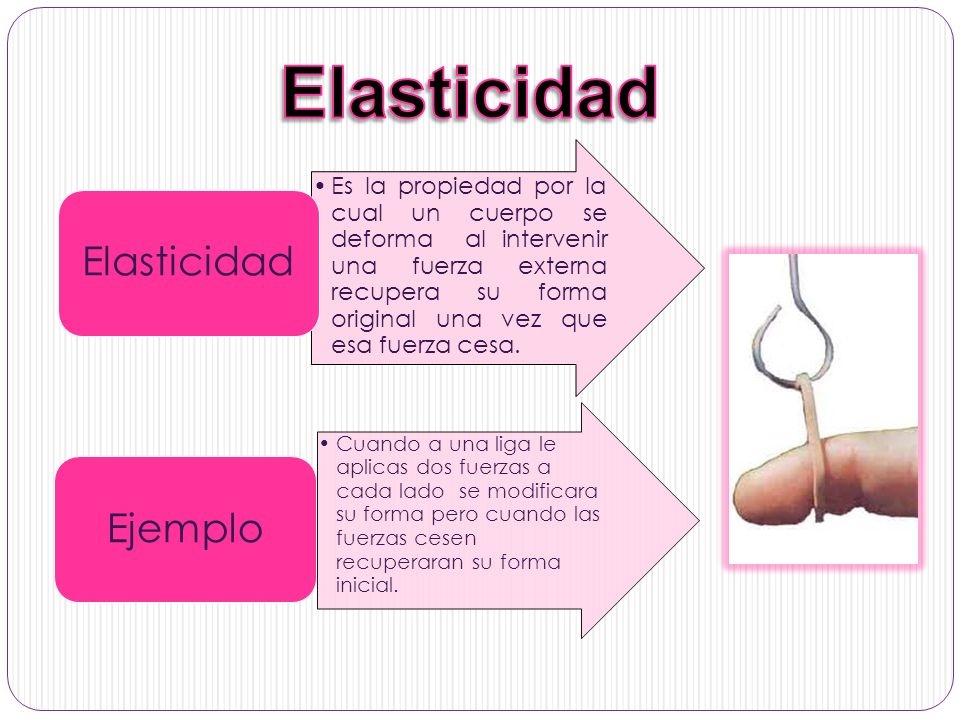 Elasticidad

Elasticidad

• Es la propiedad por la cual un cuerpo se deforma al intervenir una fuerza externa recupera su forma original una vez que esa fuerza cesa.

Ejemplo

• Cuando a una liga le aplicas dos fuerzas a cada lado se modificara su forma pero cuando las fuerzas cesen recuperaran su forma inicial.